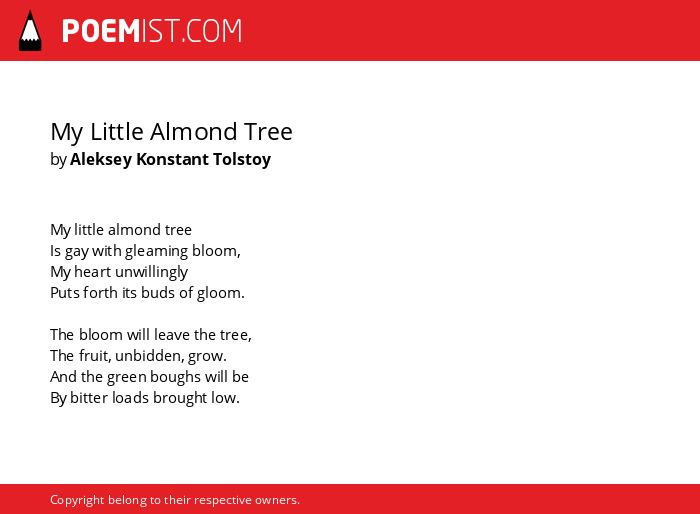 POEMIST.COM

My Little Almond Tree
by Aleksey Konstant Tolstoy

My little almond tree
Is gay with gleaming bloom,
My heart unwillingly
Puts forth its buds of gloom.

The bloom will leave the tree,
The fruit, unbidden, grow.
And the green boughs will be
By bitter loads brought low.

Copyright belong to their respective owners.